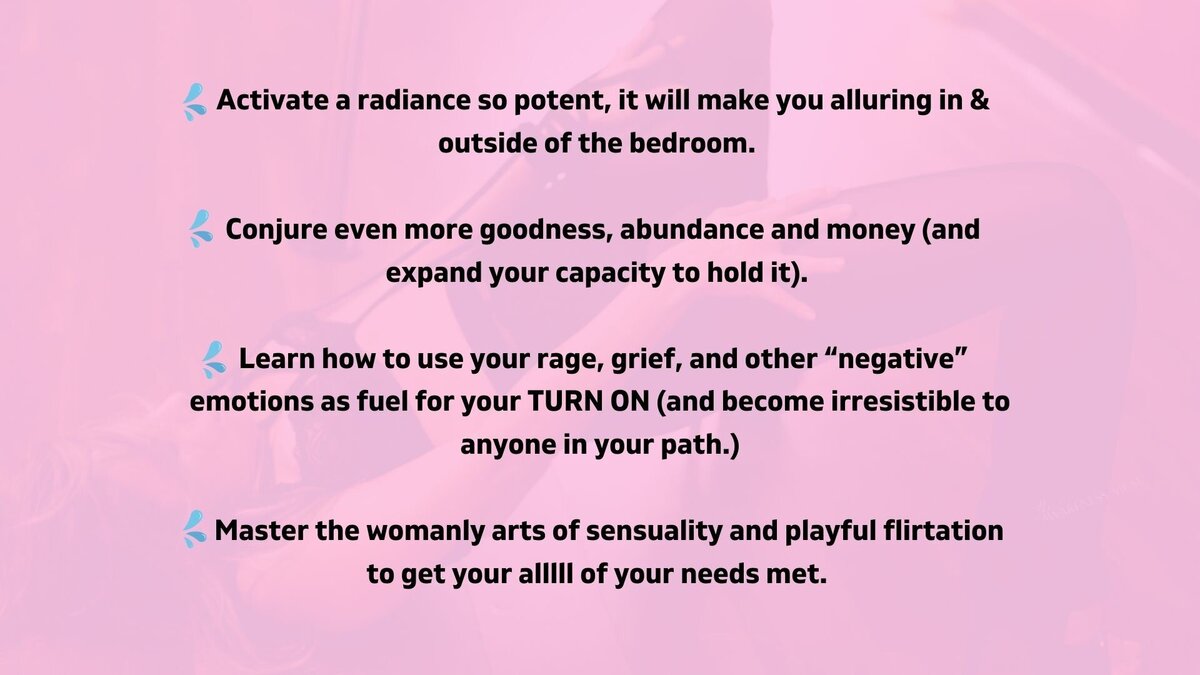 💦 Activate a radiance so potent, it will make you alluring in & outside of the bedroom.

💦 Conjure even more goodness, abundance and money (and expand your capacity to hold it).

💦 Learn how to use your rage, grief, and other “negative” emotions as fuel for your TURN ON (and become irresistible to anyone in your path.)

💦 Master the womanly arts of sensuality and playful flirtation to get your alllll of your needs met.